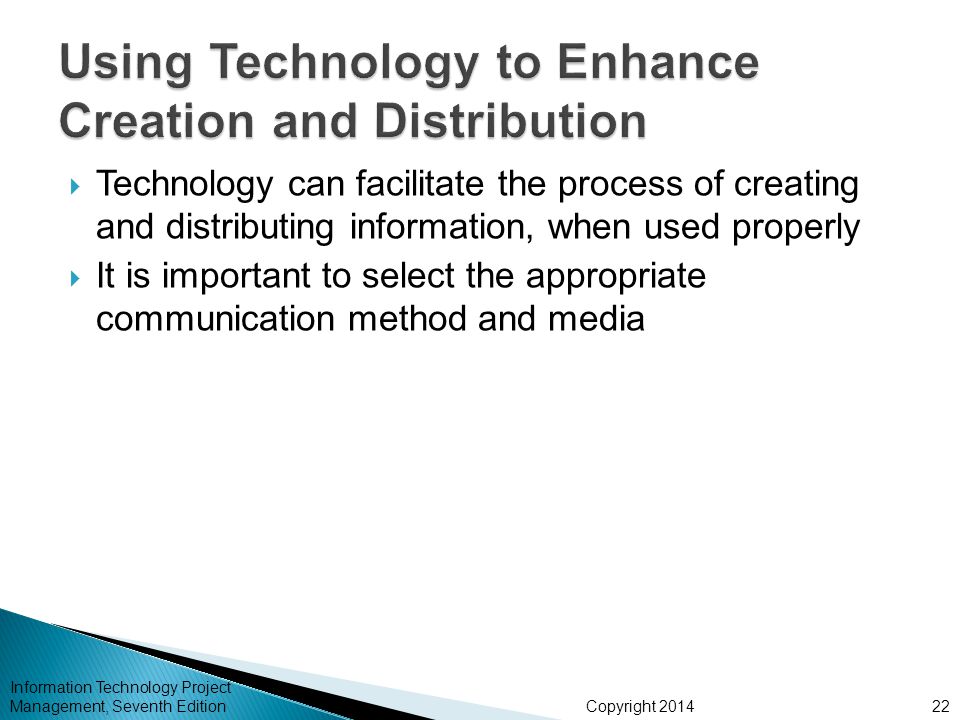 Using Technology to Enhance Creation and Distribution

Technology can facilitate the process of creating and distributing information, when used properly

It is important to select the appropriate communication method and media

Information Technology Project Management, Seventh Edition

Copyright 2014

22